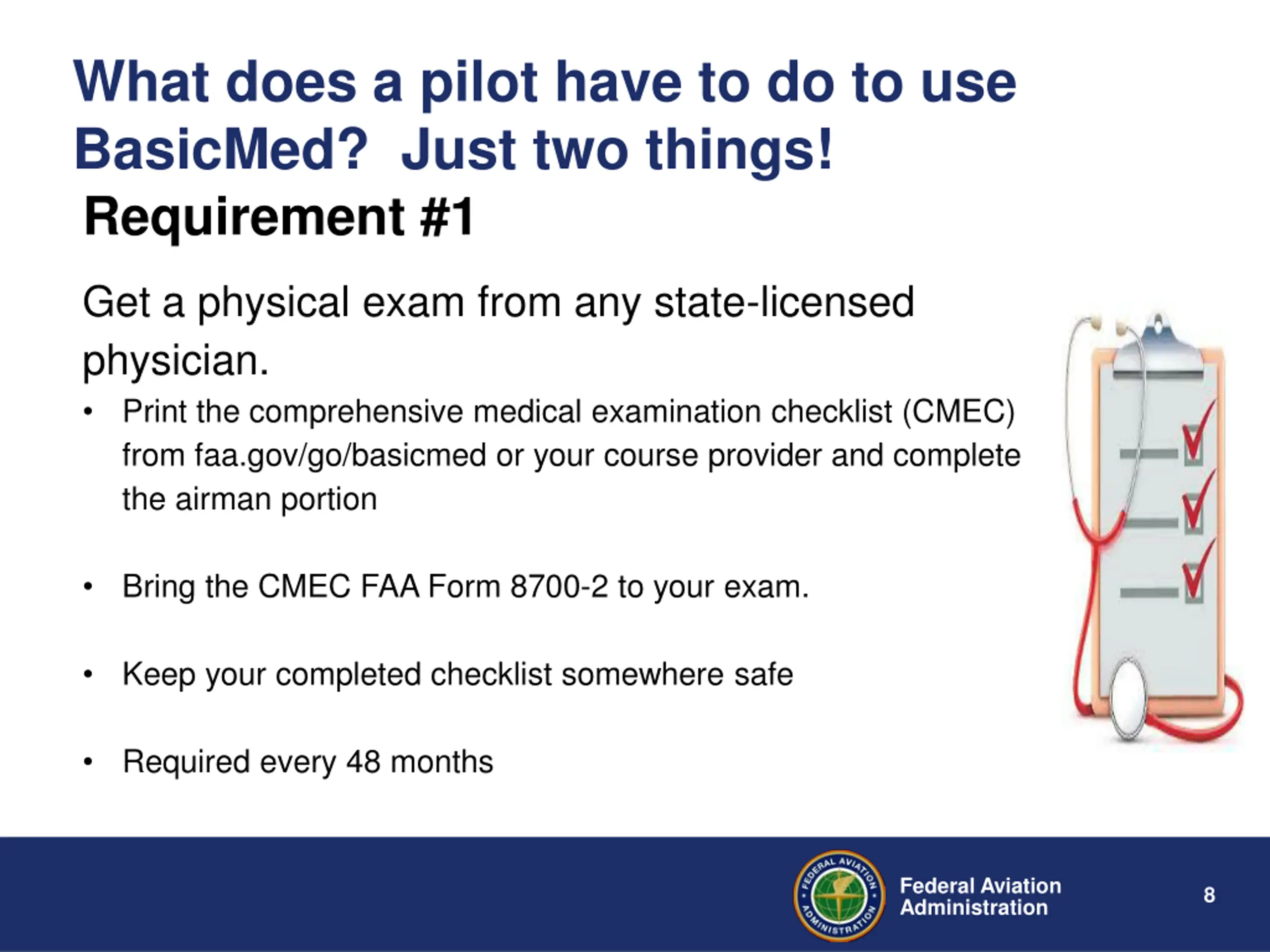 What does a pilot have to do to use BasicMed?  Just two things!

Requirement #1

Get a physical exam from any state-licensed physician.

• Print the comprehensive medical examination checklist (CMEC) from faa.gov/go/basicmed or your course provider and complete the airman portion

• Bring the CMEC FAA Form 8700-2 to your exam.

• Keep your completed checklist somewhere safe

• Required every 48 months

FEDERAL AVIATION ADMINISTRATION

Federal Aviation Administration

8